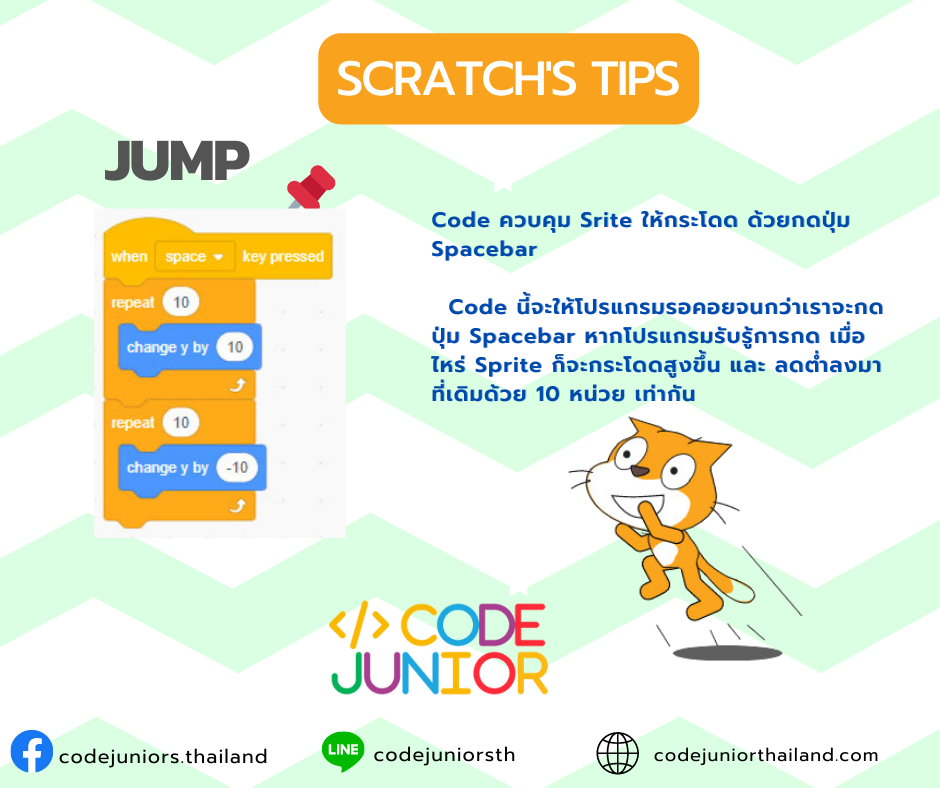 SCRATCH'S TIPS

JUMP

when space key pressed
repeat 10
change y by 10
repeat 10
change y by -10

Code ควบคุม Srite ให้กระโดด ด้วยกดปุ่ม Spacebar

Code นี้จะให้โปรแกรมรอคอยจนกว่าเราจะกดปุ่ม Spacebar หากโปรแกรมรับรู้การกด เมื่อไหร่ Sprite ก็จะกระโดดสูงขึ้น และ ลดต่ำลงมาที่เดิมด้วย 10 หน่วย เท่ากัน

</> CODE JUNIOR

codejuniors.thailand

LINE codejuniorsth

codejuniorthailand.com